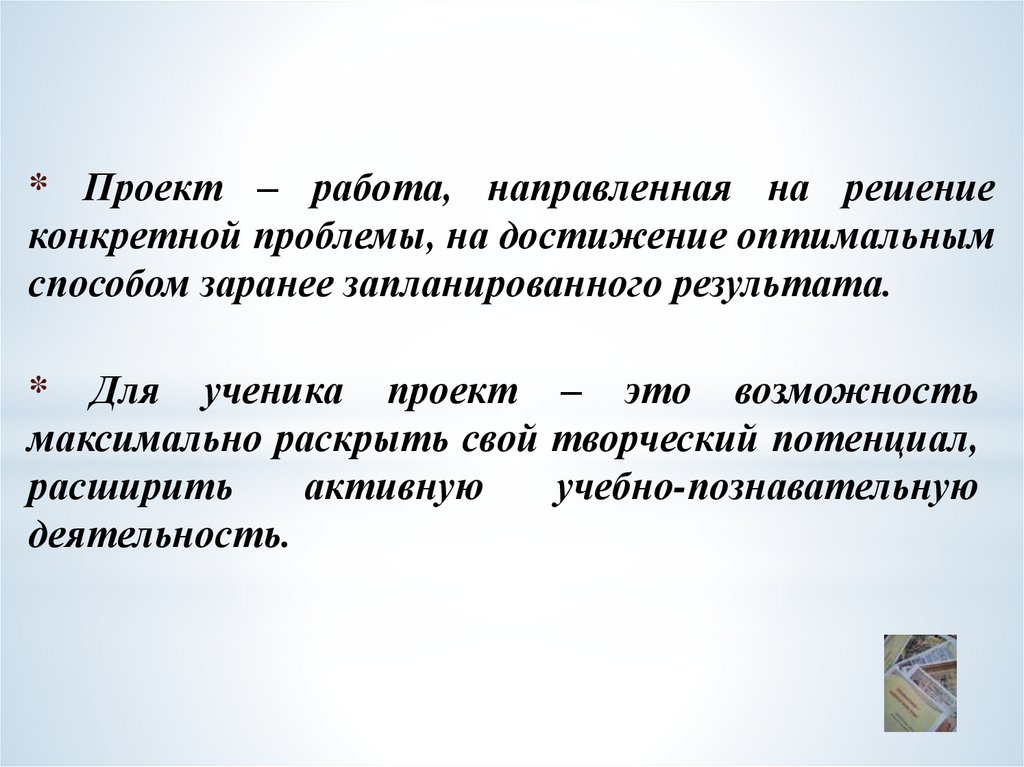 * Проект – работа, направленная на решение конкретной проблемы, на достижение оптимальным способом заранее запланированного результата.

* Для ученика проект – это возможность максимально раскрыть свой творческий потенциал, расширить активную учебно-познавательную деятельность.